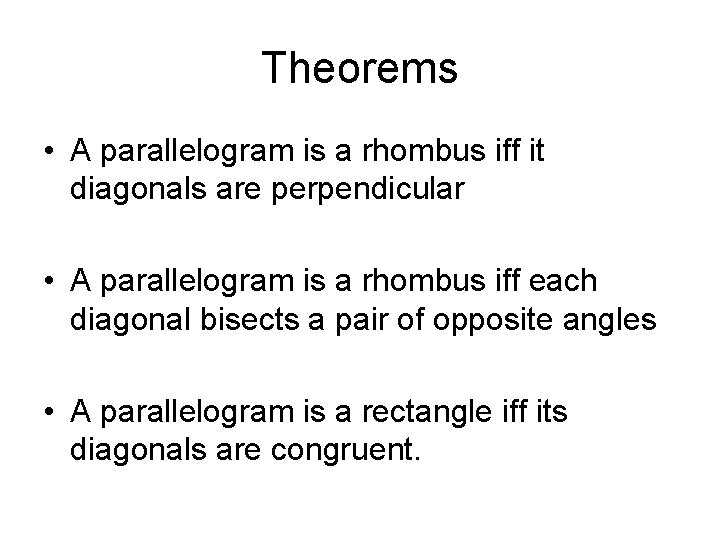 Theorems

• A parallelogram is a rhombus iff it diagonals are perpendicular

• A parallelogram is a rhombus iff each diagonal bisects a pair of opposite angles

• A parallelogram is a rectangle iff its diagonals are congruent.